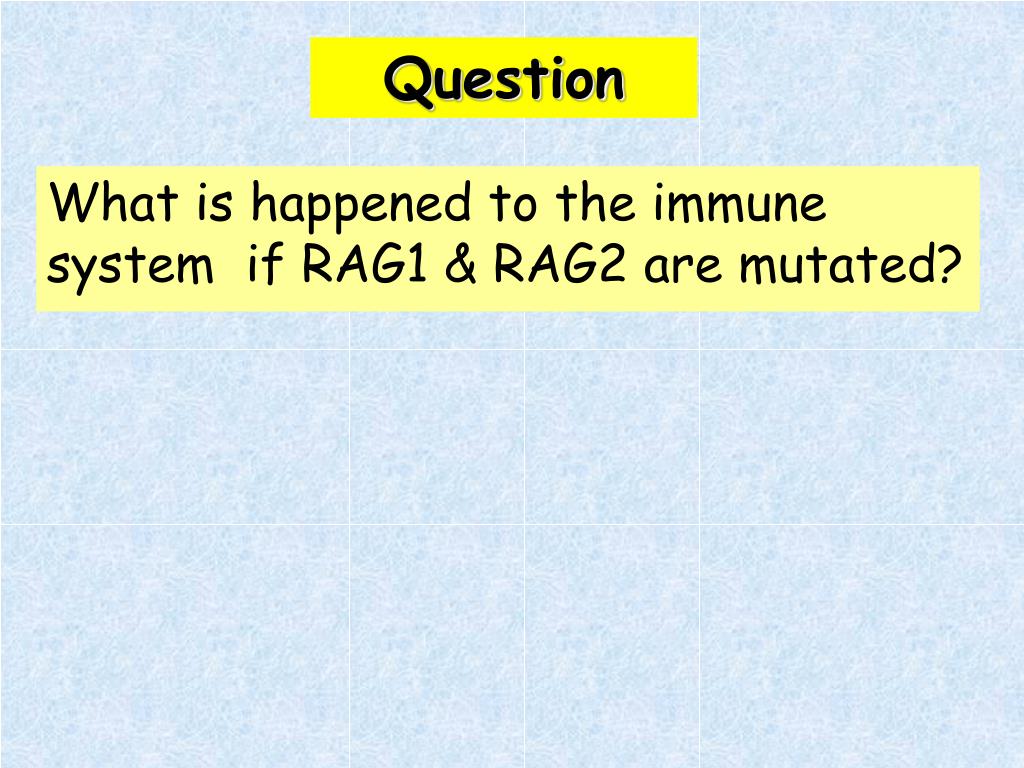 Question

What is happened to the immune system if RAG1 & RAG2 are mutated?